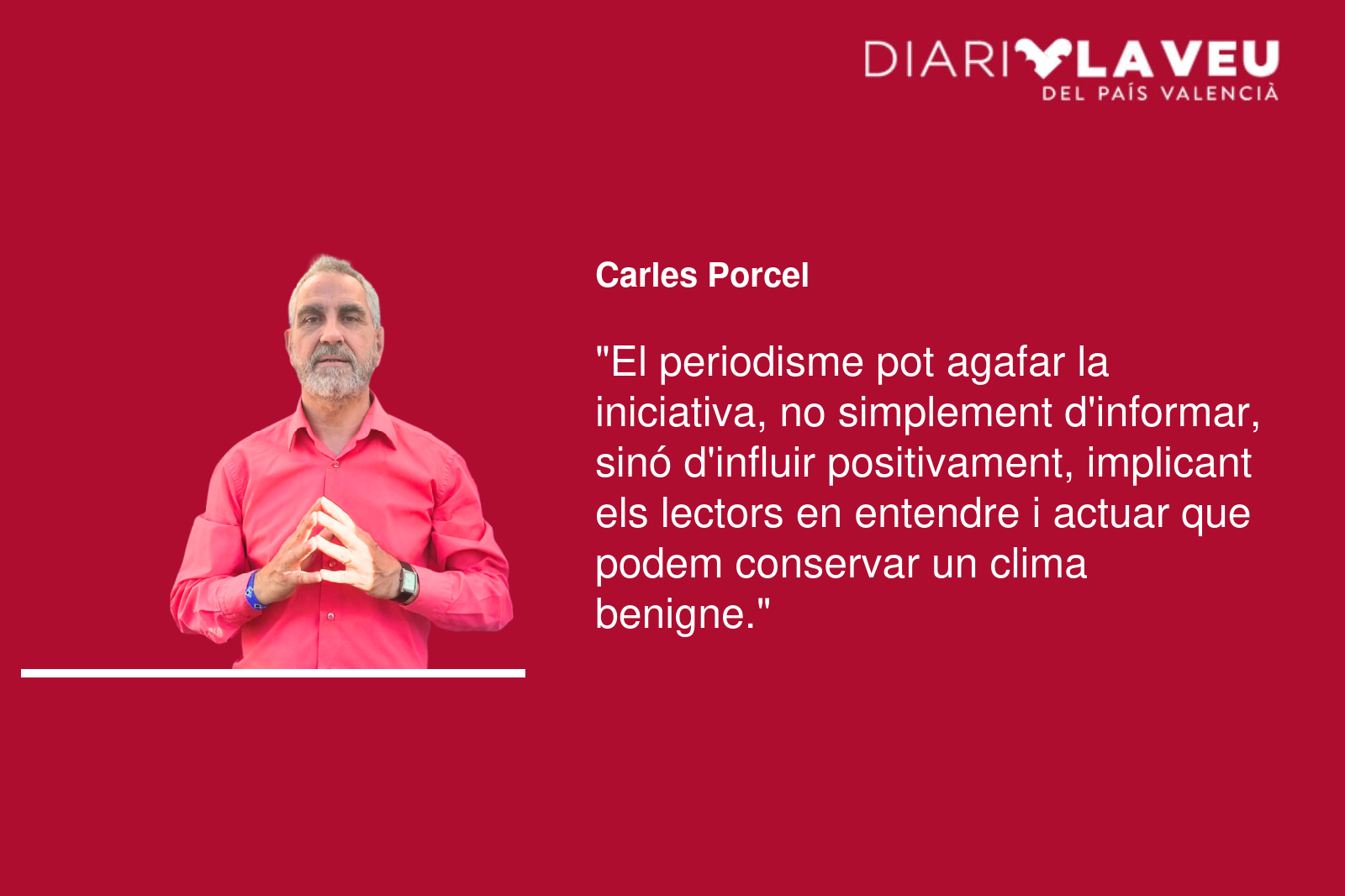 DIARI LA VEU
DEL PAÍS VALENCIÀ

Carles Porcel

"El periodisme pot agafar la iniciativa, no simplement d'informar, sinó d'influir positivament, implicant els lectors en entendre i actuar que podem conservar un clima benigne."